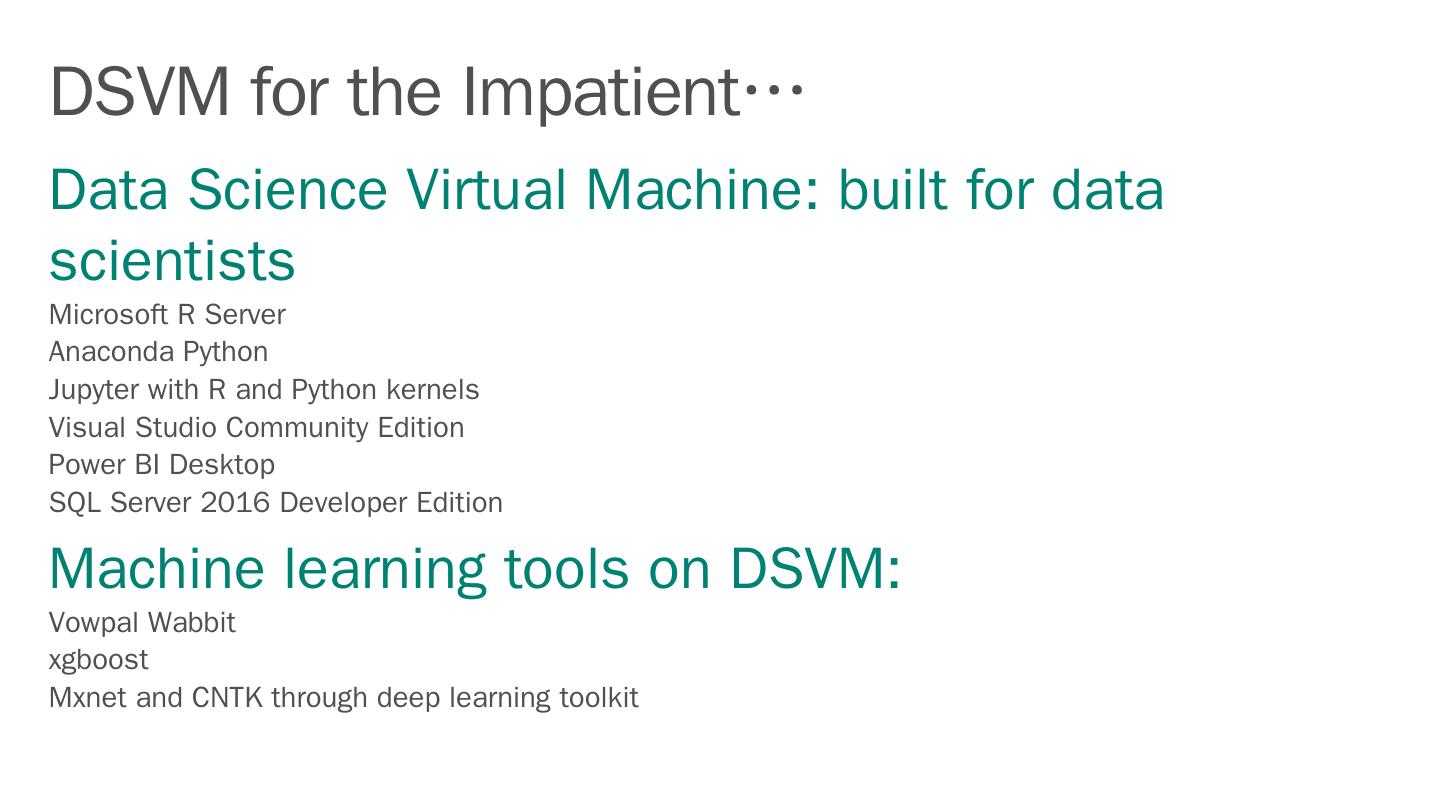 DSVM for the Impatient…

Data Science Virtual Machine: built for data scientists

Microsoft R Server
Anaconda Python
Jupyter with R and Python kernels
Visual Studio Community Edition
Power BI Desktop
SQL Server 2016 Developer Edition

Machine learning tools on DSVM:

Vowpal Wabbit
xgboost
Mxnet and CNTK through deep learning toolkit